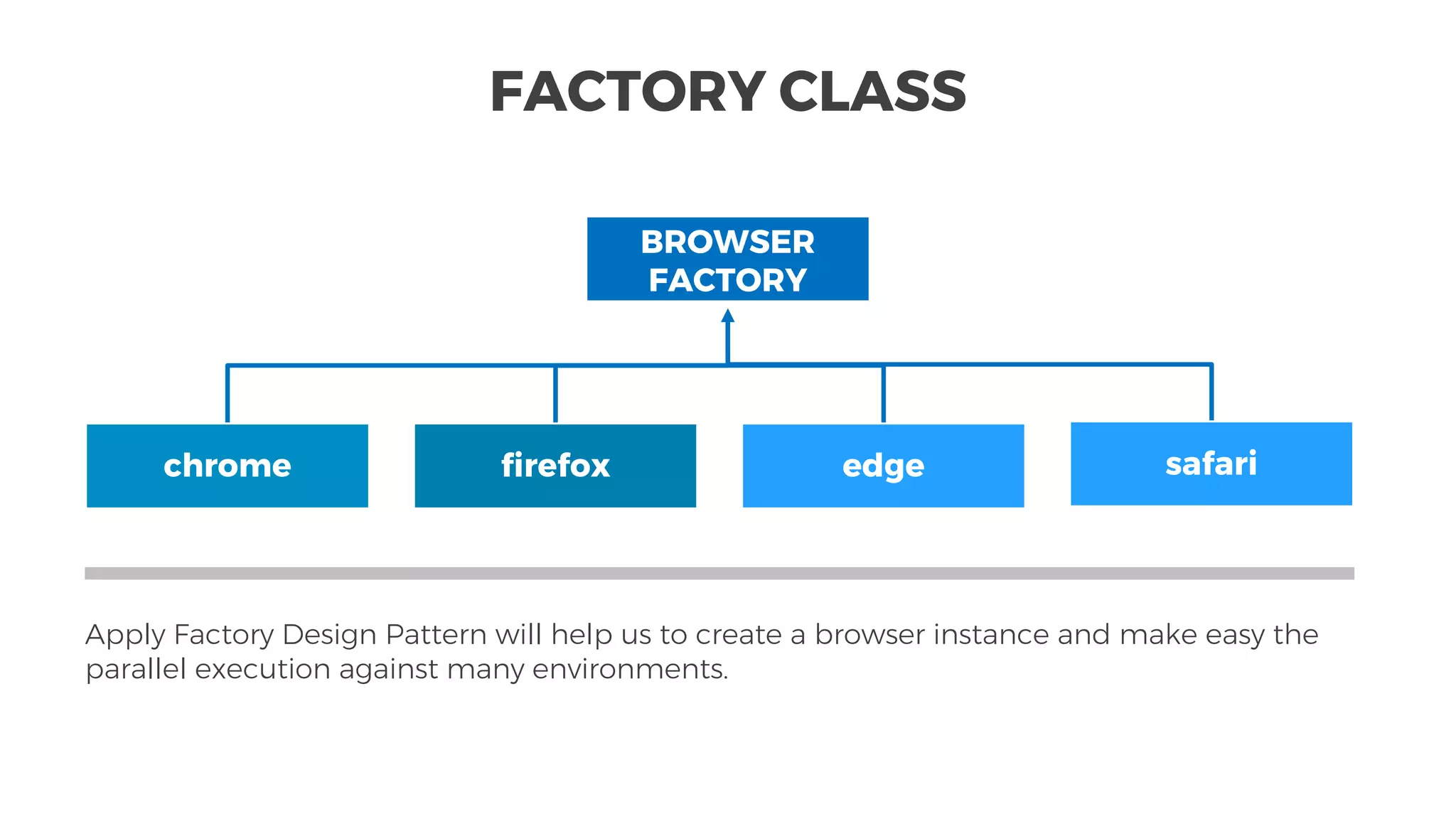 FACTORY CLASS

BROWSER FACTORY

chrome

firefox

edge

safari

Apply Factory Design Pattern will help us to create a browser instance and make easy the parallel execution against many environments.